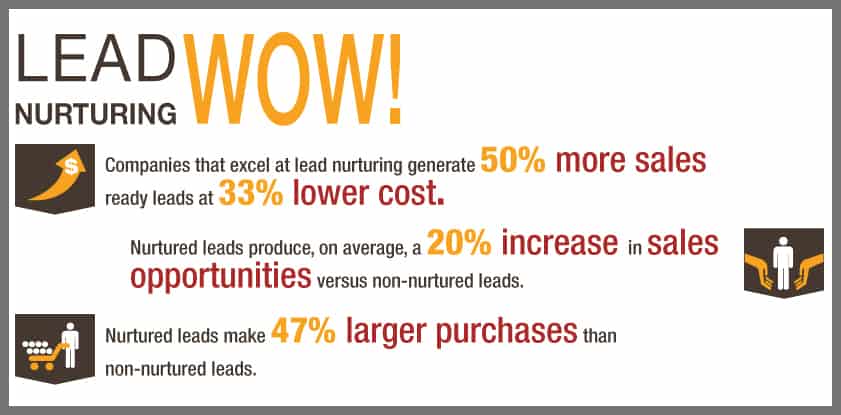 LEAD NURTURING WOW!

$

Companies that excel at lead nurturing generate 50% more sales ready leads at 33% lower cost.

Nurtured leads produce, on average, a 20% increase in sales opportunities versus non-nurtured leads.

Nurtured leads make 47% larger purchases than non-nurtured leads.